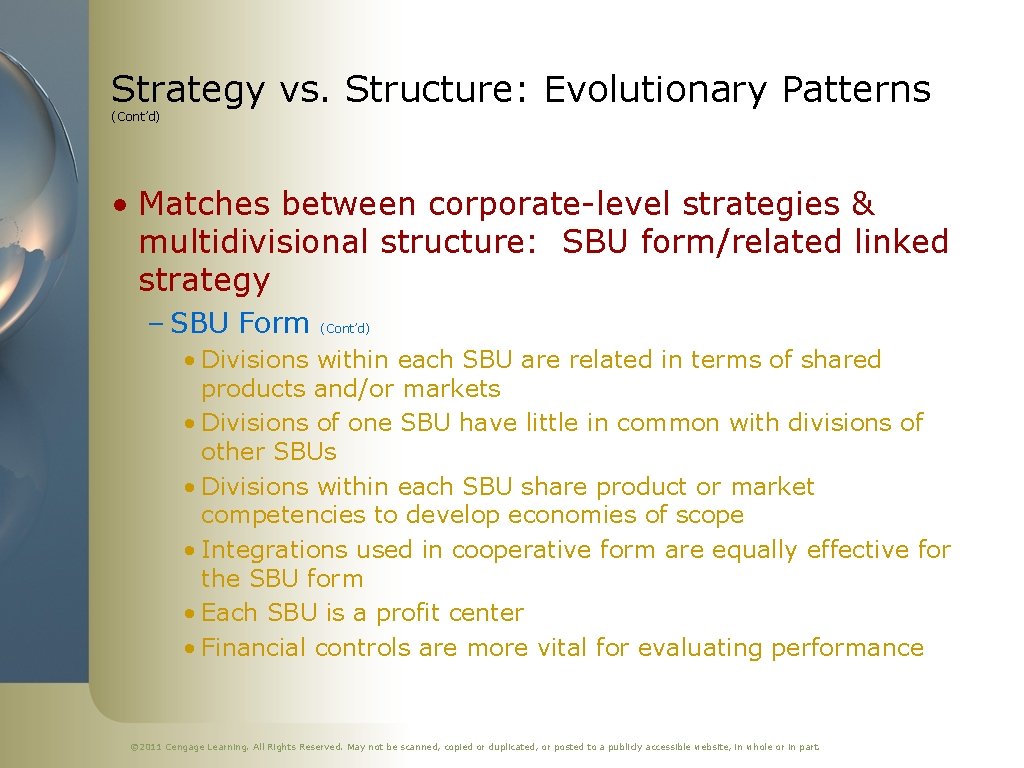 Strategy vs. Structure: Evolutionary Patterns
(Cont'd)

• Matches between corporate-level strategies & multidivisional structure: SBU form/related linked strategy

– SBU Form (Cont'd)

• Divisions within each SBU are related in terms of shared products and/or markets
• Divisions of one SBU have little in common with divisions of other SBUs
• Divisions within each SBU share product or market competencies to develop economies of scope
• Integrations used in cooperative form are equally effective for the SBU form
• Each SBU is a profit center
• Financial controls are more vital for evaluating performance

© 2011 Cengage Learning. All Rights Reserved. May not be scanned, copied or duplicated, or posted to a publicly accessible website, in whole or in part.